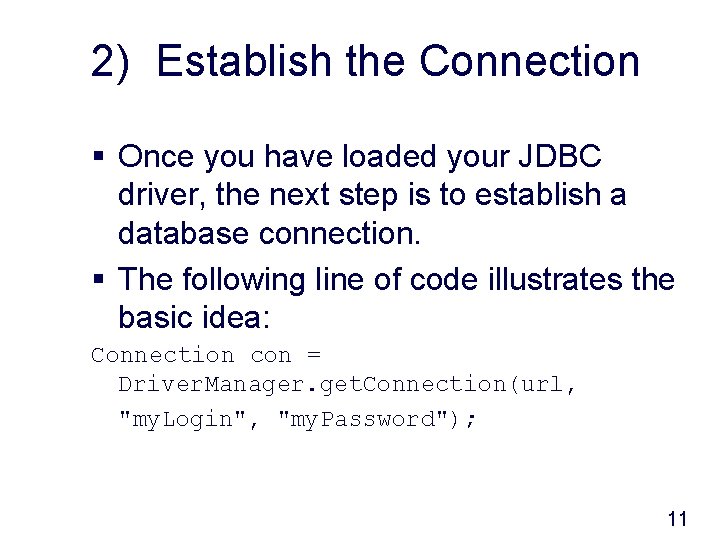 2) Establish the Connection

▪ Once you have loaded your JDBC driver, the next step is to establish a database connection.

▪ The following line of code illustrates the basic idea:

Connection con =
DriverManager.getConnection(url,
"myLogin", "myPassword");

11